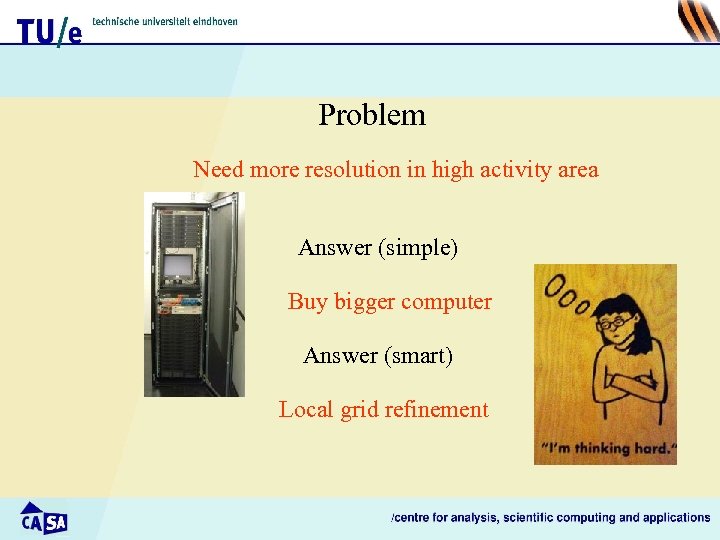 TU/e technische universiteit eindhoven

Problem

Need more resolution in high activity area

Answer (simple)

Buy bigger computer

Answer (smart)

Local grid refinement

"I'm thinking hard."

CASA

/centre for analysis, scientific computing and applications